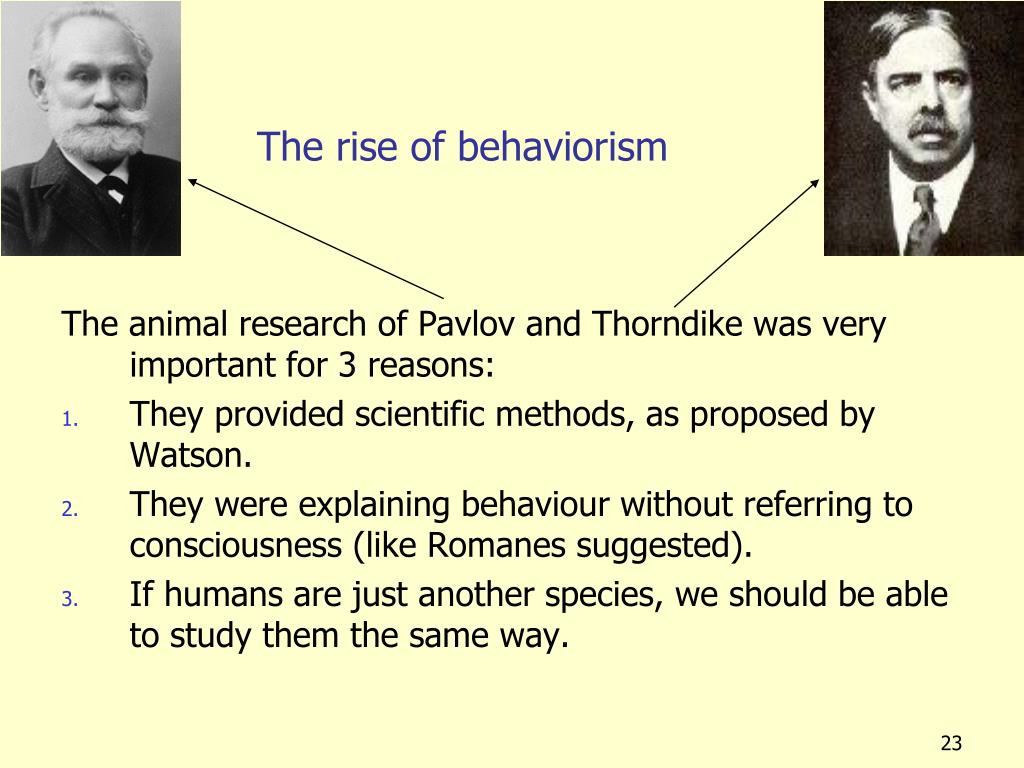 The rise of behaviorism

The animal research of Pavlov and Thorndike was very important for 3 reasons:

1. They provided scientific methods, as proposed by Watson.
2. They were explaining behaviour without referring to consciousness (like Romanes suggested).
3. If humans are just another species, we should be able to study them the same way.

23